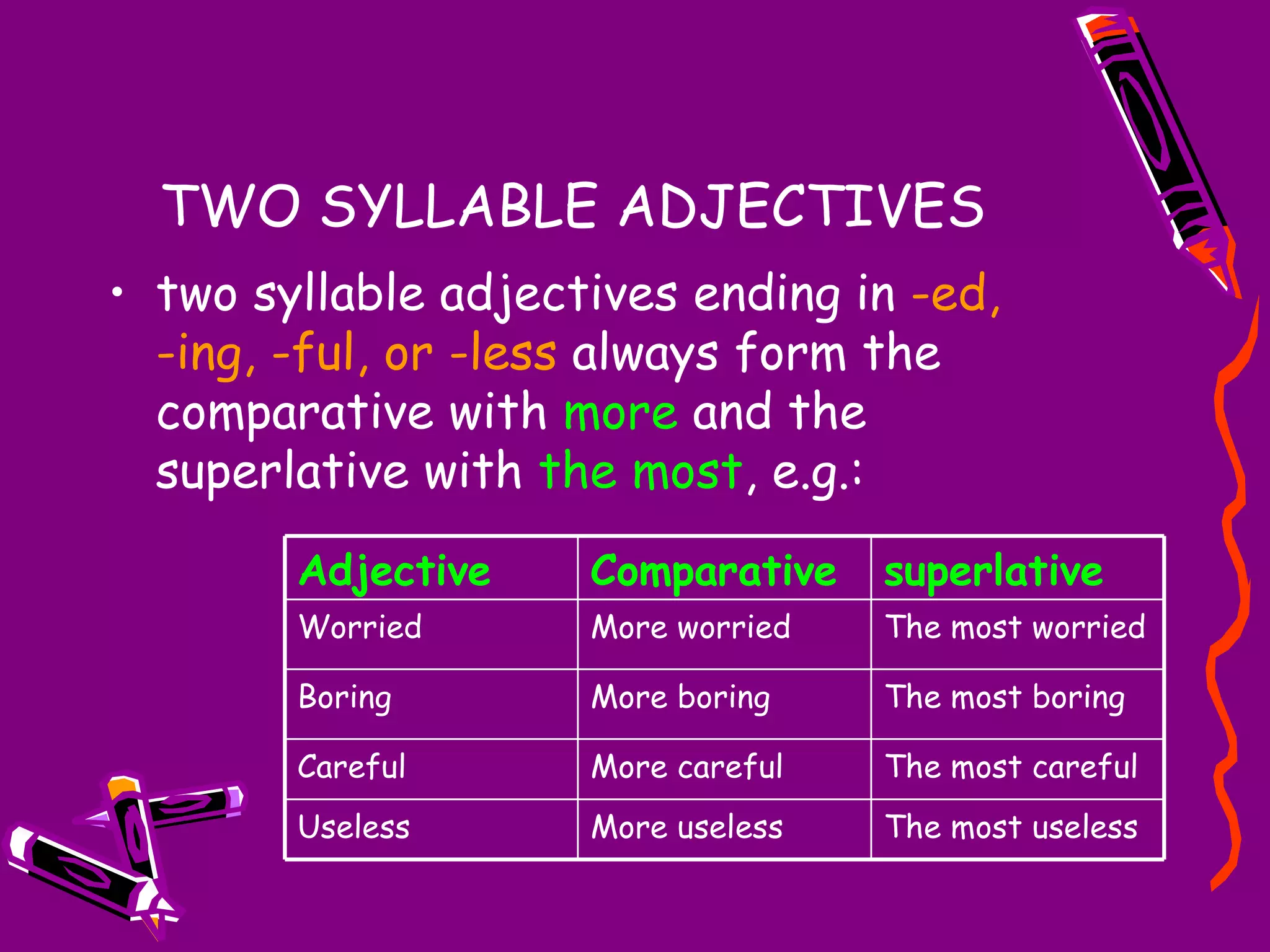 TWO SYLLABLE ADJECTIVES

• two syllable adjectives ending in -ed, -ing, -ful, or -less always form the comparative with more and the superlative with the most, e.g.:

| Adjective | Comparative | superlative |
|---|---|---|
| Worried | More worried | The most worried |
| Boring | More boring | The most boring |
| Careful | More careful | The most careful |
| Useless | More useless | The most useless |